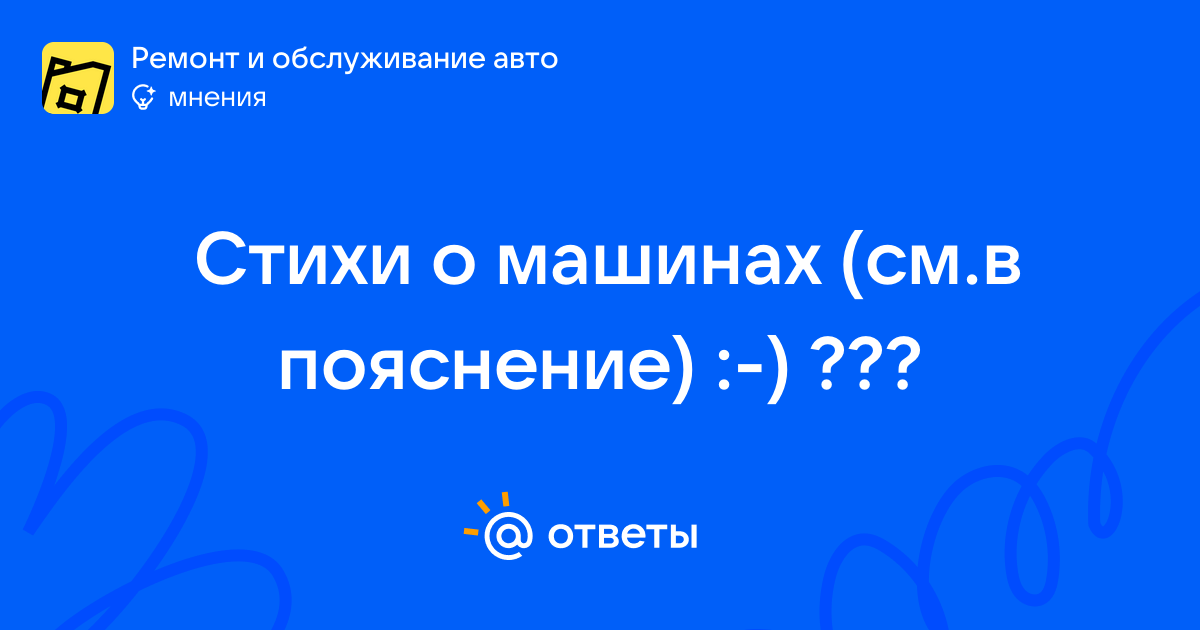 Ремонт и обслуживание авто
мнения

Стихи о машинах (см.в пояснение) :-) ???

ответы